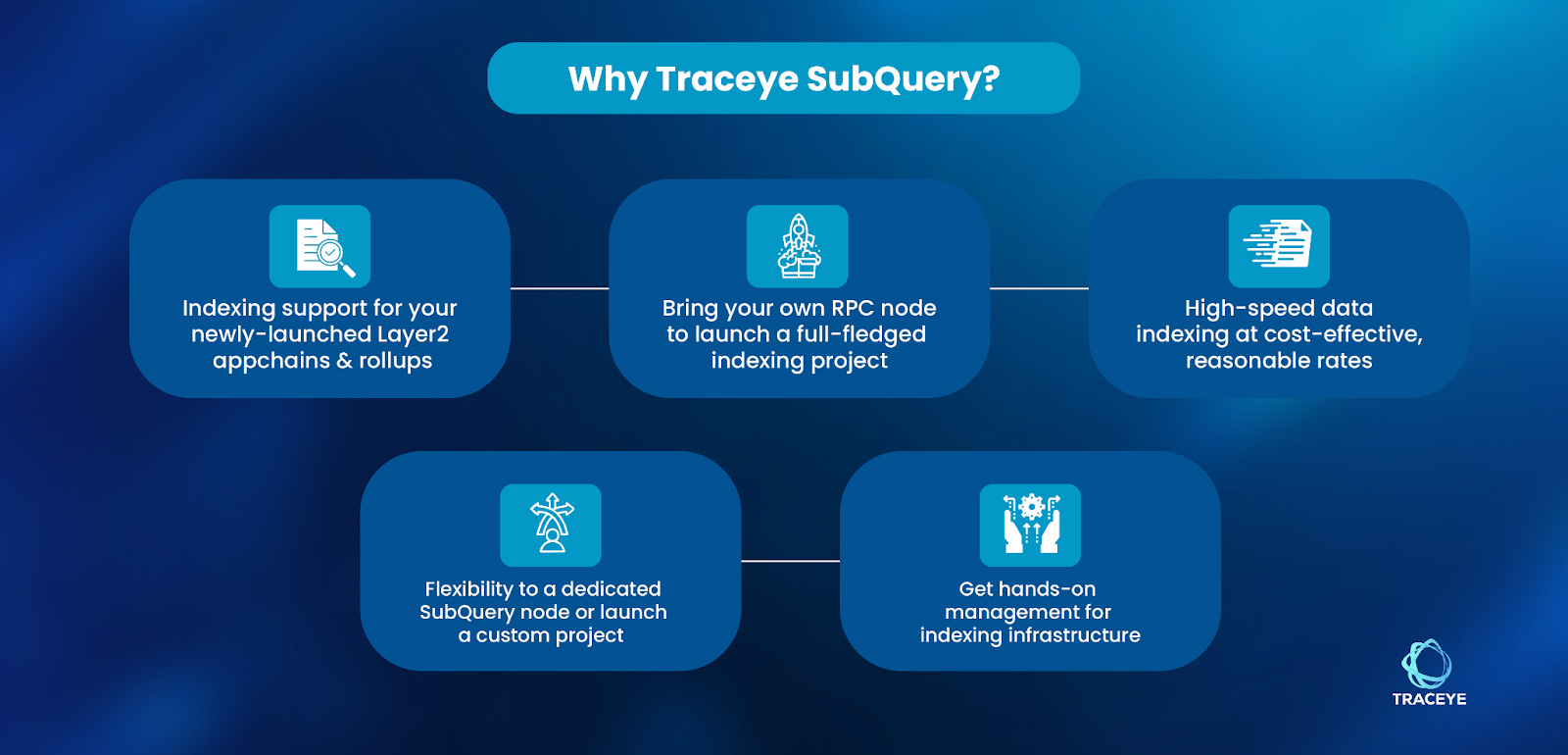 Why Traceye SubQuery?

Indexing support for your newly-launched Layer2 appchains & rollups

Bring your own RPC node to launch a full-fledged indexing project

High-speed data indexing at cost-effective, reasonable rates

Flexibility to a dedicated SubQuery node or launch a custom project

Get hands-on management for indexing infrastructure

TRACEYE